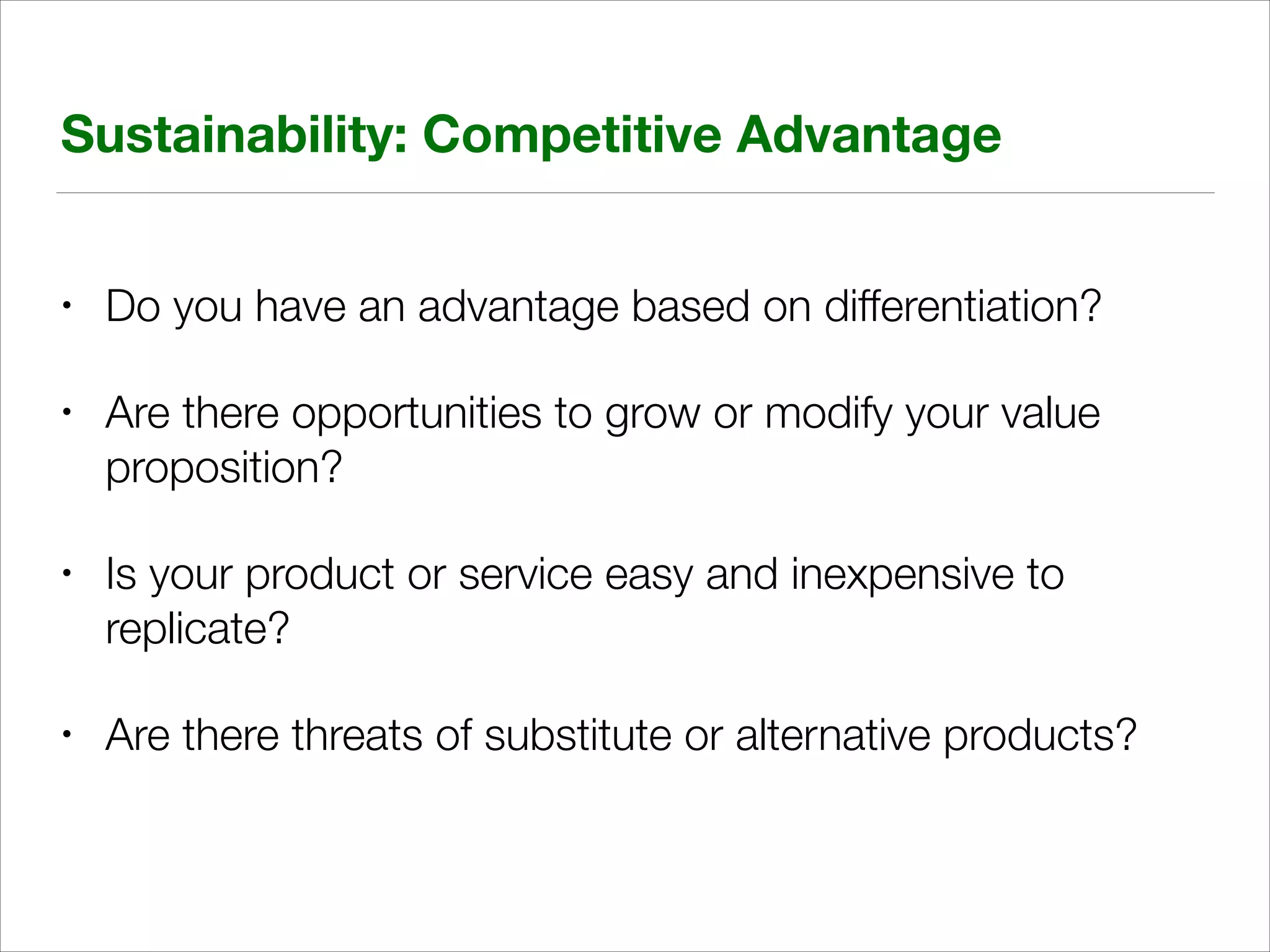 Sustainability: Competitive Advantage

• Do you have an advantage based on differentiation?

• Are there opportunities to grow or modify your value proposition?

• Is your product or service easy and inexpensive to replicate?

• Are there threats of substitute or alternative products?